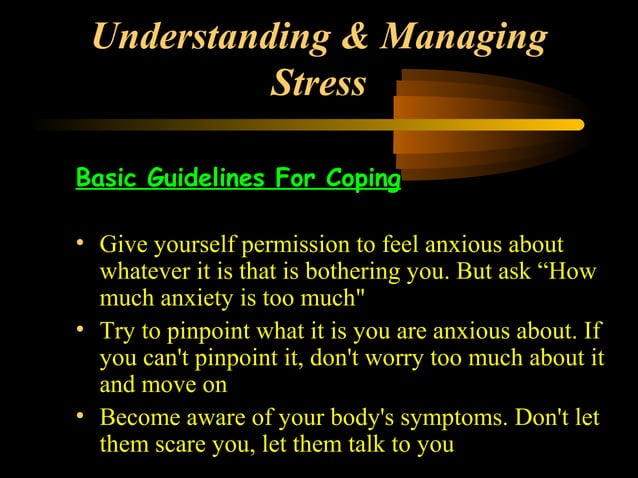 Understanding & Managing Stress

Basic Guidelines For Coping

• Give yourself permission to feel anxious about whatever it is that is bothering you. But ask “How much anxiety is too much"
• Try to pinpoint what it is you are anxious about. If you can't pinpoint it, don't worry too much about it and move on
• Become aware of your body's symptoms. Don't let them scare you, let them talk to you